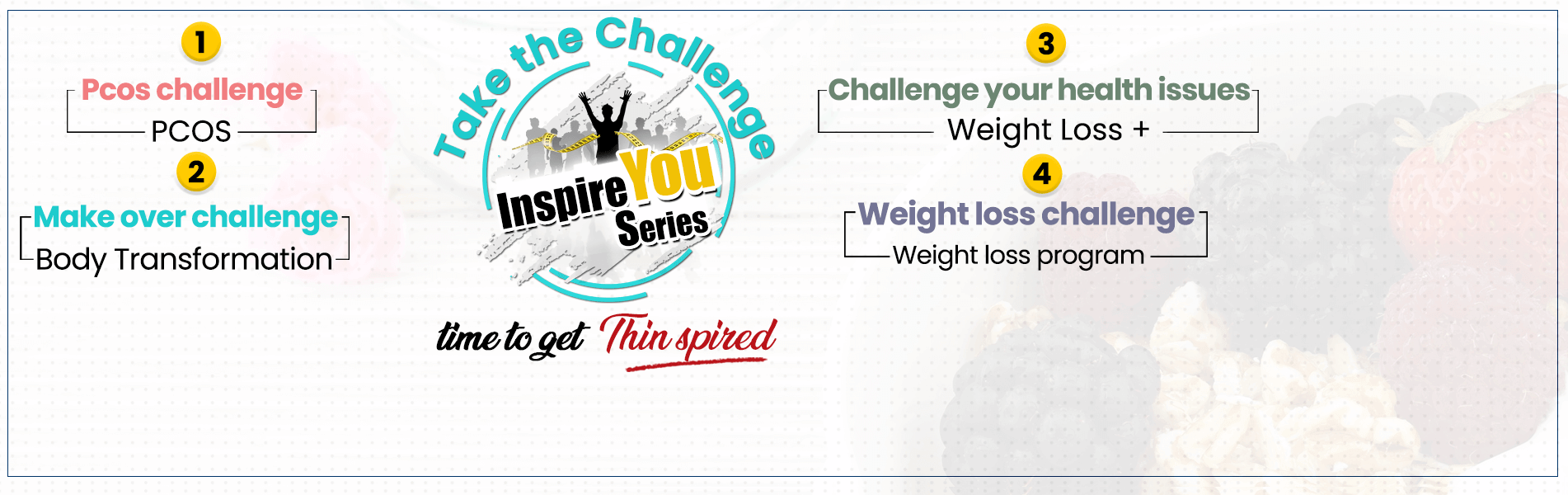 1

Pcos challenge

PCOS

2

Make over challenge

Body Transformation

Take the Challenge

Inspire You Series

time to get Thin spired

3

Challenge your health issues

Weight Loss +

4

Weight loss challenge

Weight loss program